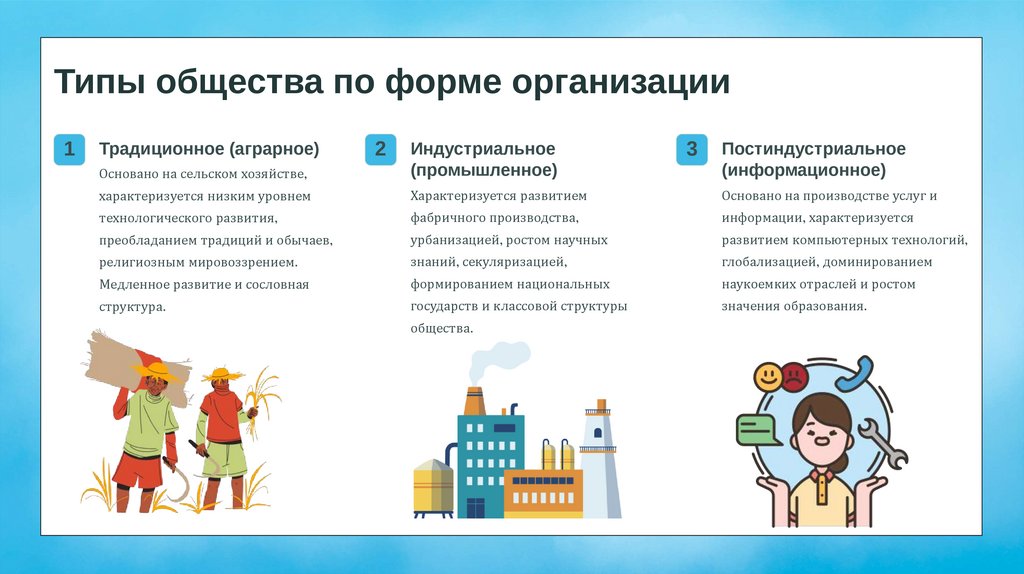 Типы общества по форме организации

1 Традиционное (аграрное)

Основано на сельском хозяйстве, характеризуется низким уровнем технологического развития, преобладанием традиций и обычаев, религиозным мировоззрением. Медленное развитие и сословная структура.

2 Индустриальное (промышленное)

Характеризуется развитием фабричного производства, урбанизацией, ростом научных знаний, секуляризацией, формированием национальных государств и классовой структуры общества.

3 Постиндустриальное (информационное)

Основано на производстве услуг и информации, характеризуется развитием компьютерных технологий, глобализацией, доминированием наукоемких отраслей и ростом значения образования.